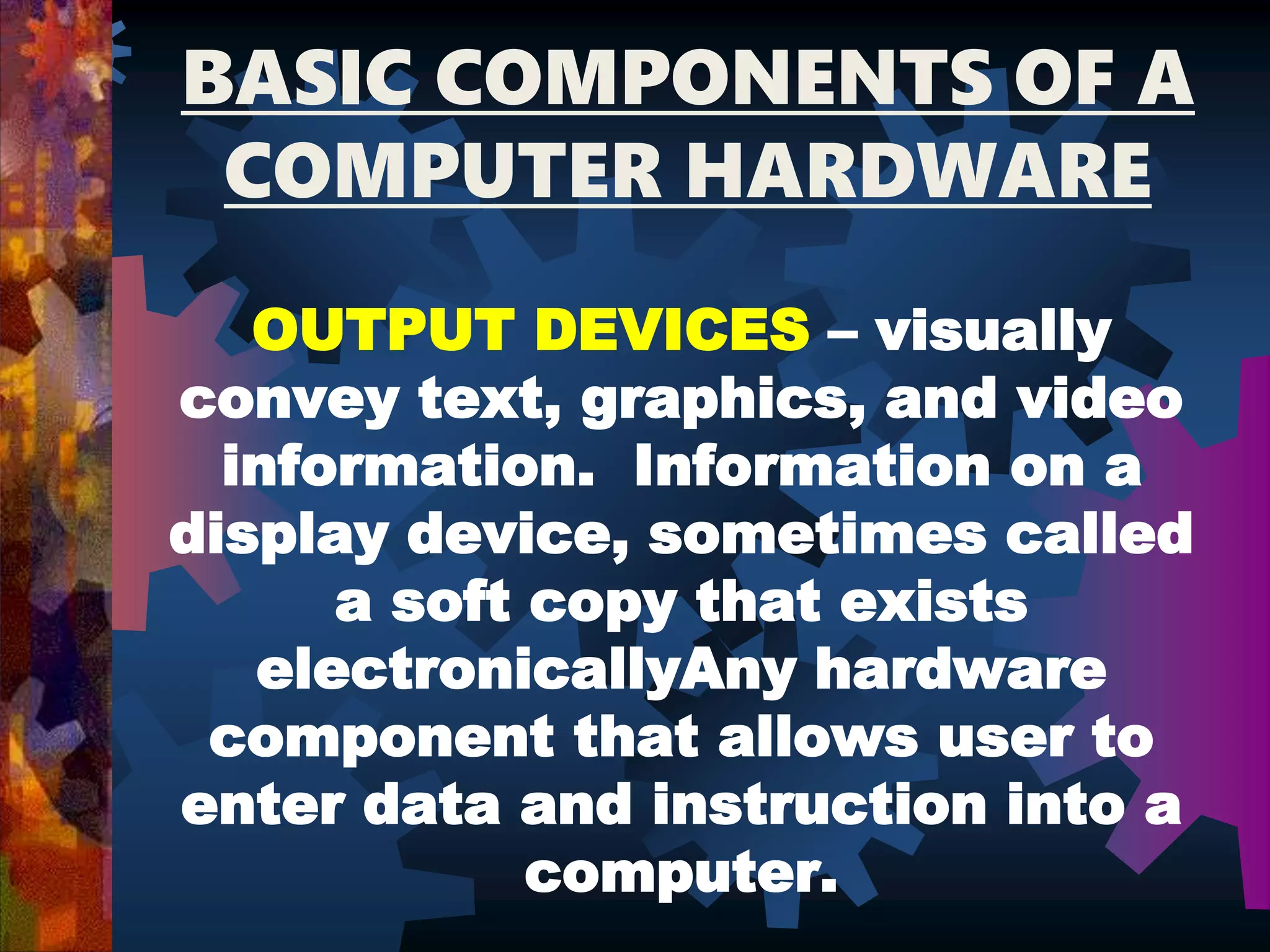 BASIC COMPONENTS OF A COMPUTER HARDWARE

OUTPUT DEVICES – visually convey text, graphics, and video information. Information on a display device, sometimes called a soft copy that exists electronicallyAny hardware component that allows user to enter data and instruction into a computer.